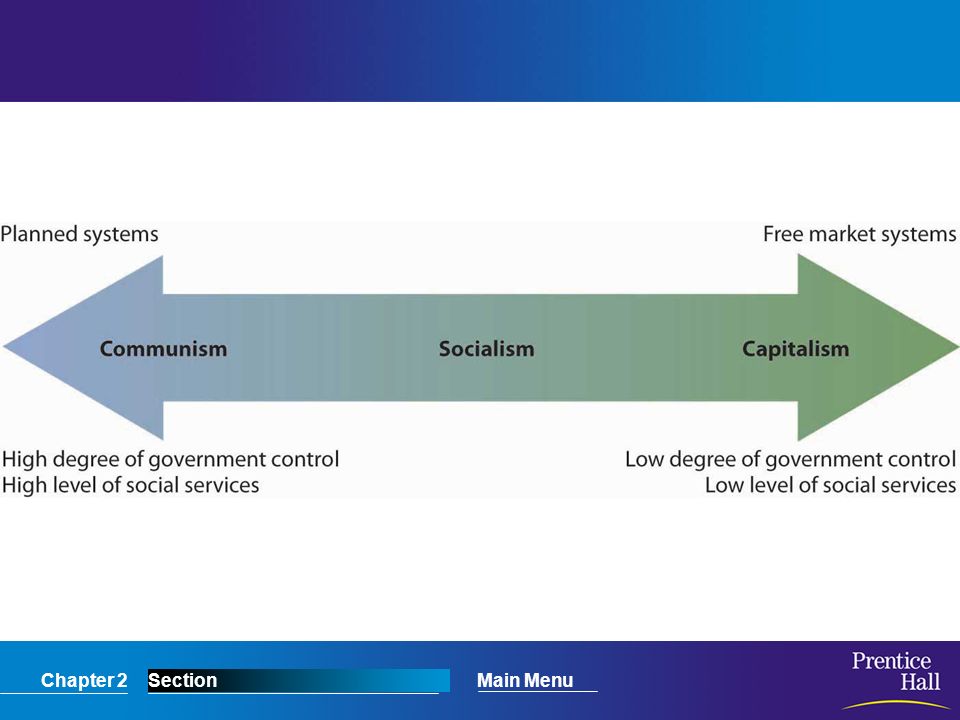 Planned systems

Free market systems

Communism

Socialism

Capitalism

High degree of government control
High level of social services

Low degree of government control
Low level of social services

Chapter 2 Section Main Menu

Prentice Hall